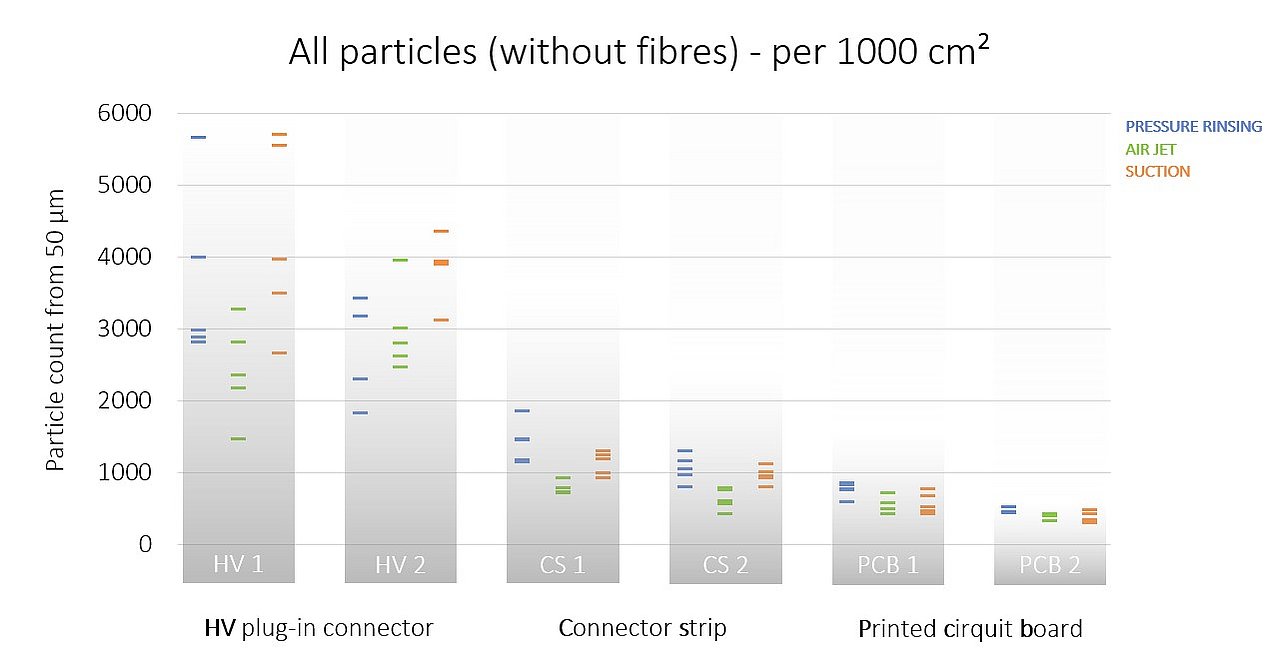 All particles (without fibres) - per 1000 cm²

PRESSURE RINSING
AIR JET
SUCTION

Particle count from 50 µm

6000
5000
4000
3000
2000
1000
0

HV 1
HV 2
CS 1
CS 2
PCB 1
PCB 2

HV plug-in connector
Connector strip
Printed cirquit board